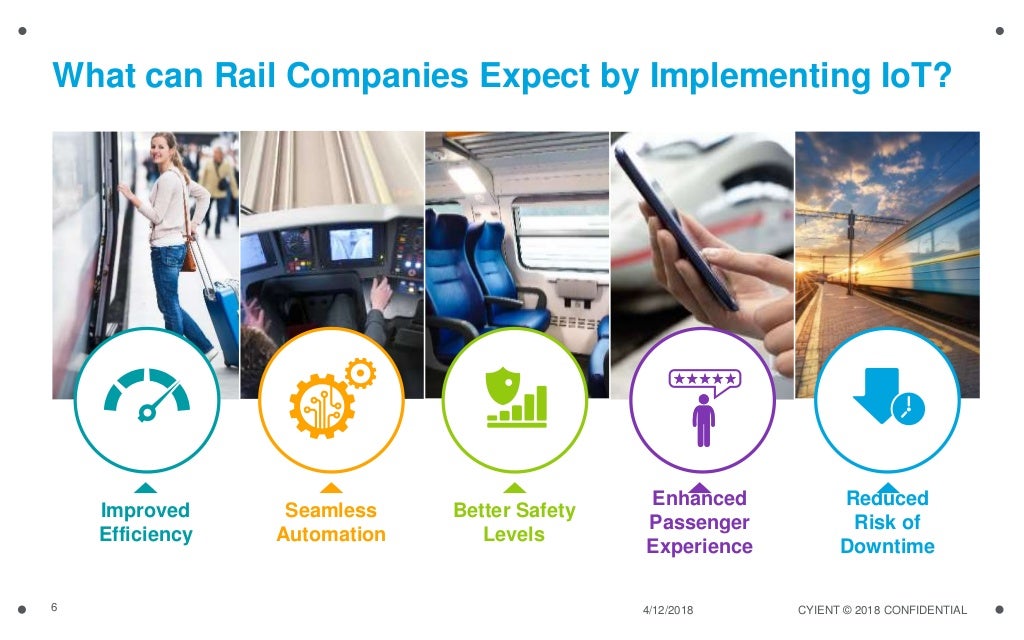 What can Rail Companies Expect by Implementing IoT?

Improved Efficiency

Seamless Automation

Better Safety Levels

Enhanced Passenger Experience

Reduced Risk of Downtime

6

4/12/2018

CYIENT © 2018 CONFIDENTIAL